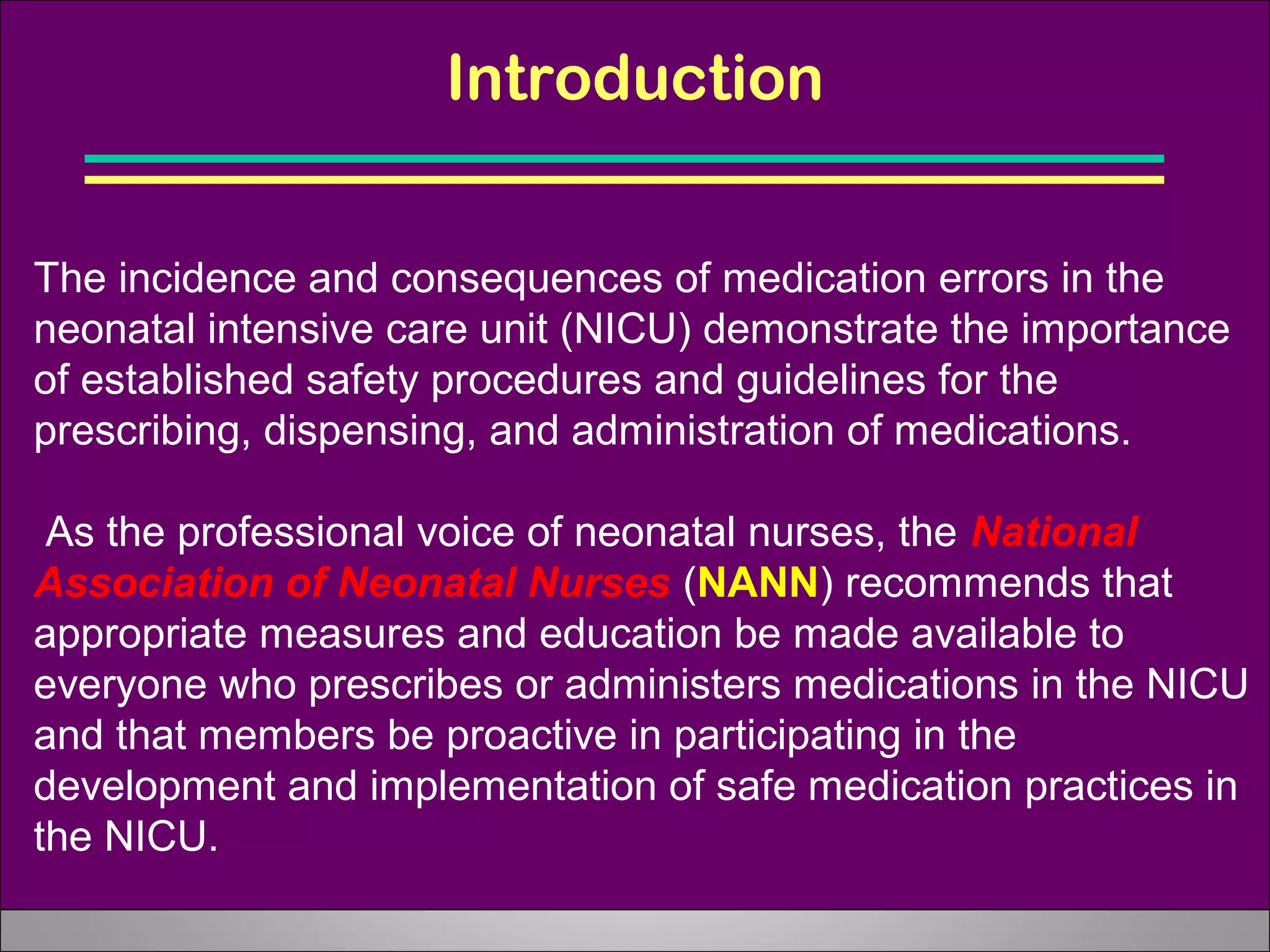 Introduction

The incidence and consequences of medication errors in the neonatal intensive care unit (NICU) demonstrate the importance of established safety procedures and guidelines for the prescribing, dispensing, and administration of medications.

As the professional voice of neonatal nurses, the National Association of Neonatal Nurses (NANN) recommends that appropriate measures and education be made available to everyone who prescribes or administers medications in the NICU and that members be proactive in participating in the development and implementation of safe medication practices in the NICU.